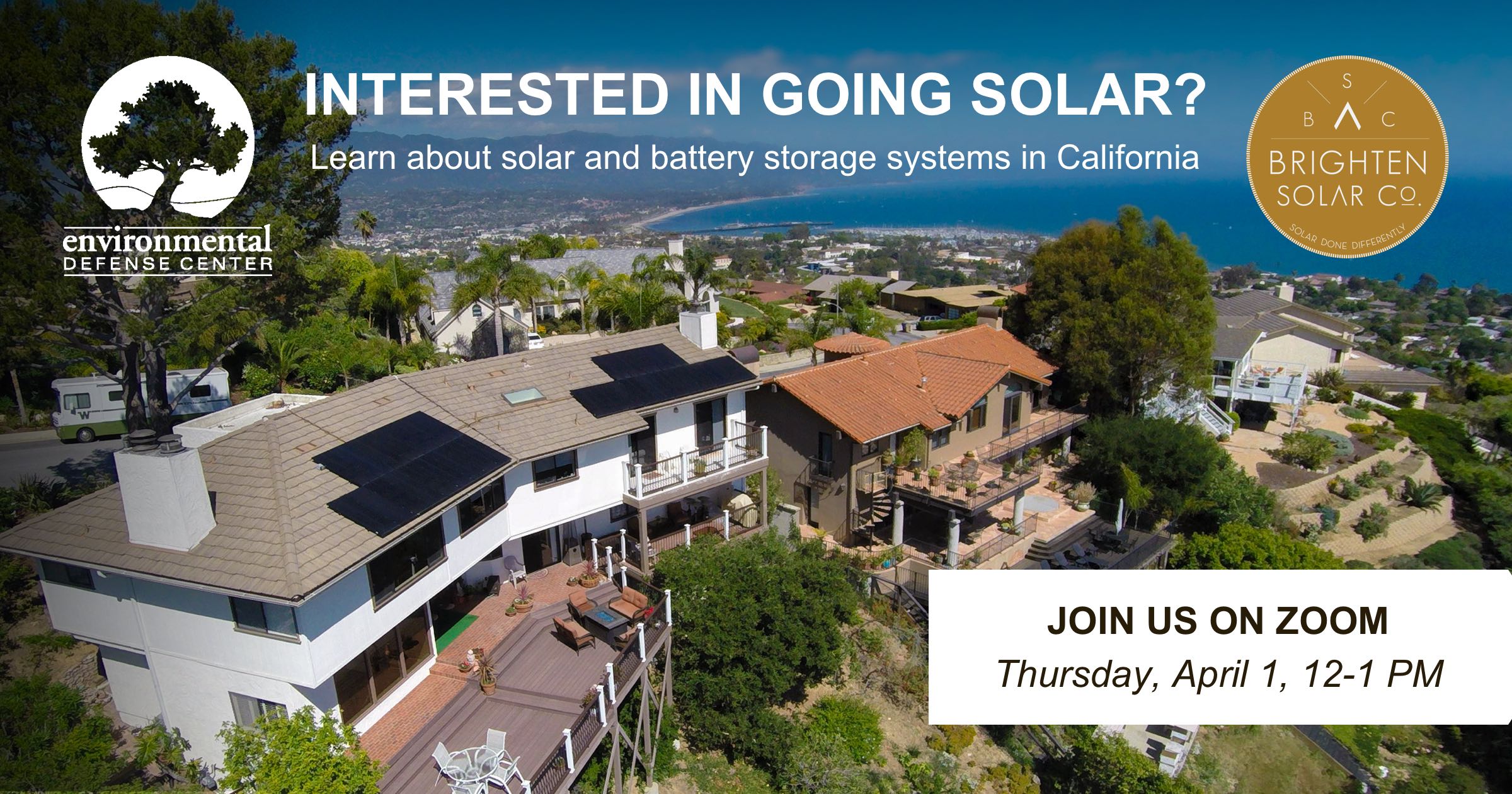 environmental
DEFENSE CENTER

INTERESTED IN GOING SOLAR?

Learn about solar and battery storage systems in California

S
B C
BRIGHTEN
SOLAR CO.
SOLAR DONE DIFFERENTLY

JOIN US ON ZOOM

Thursday, April 1, 12-1 PM